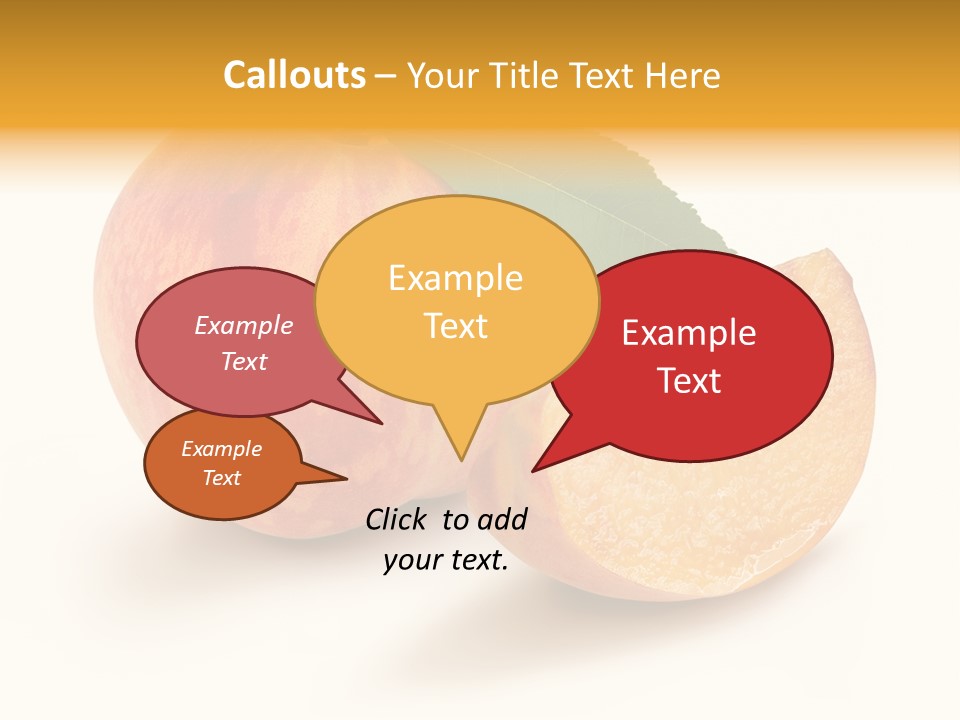 Callouts – Your Title Text Here

Example Text

Example Text

Example Text

Example Text

Click to add your text.